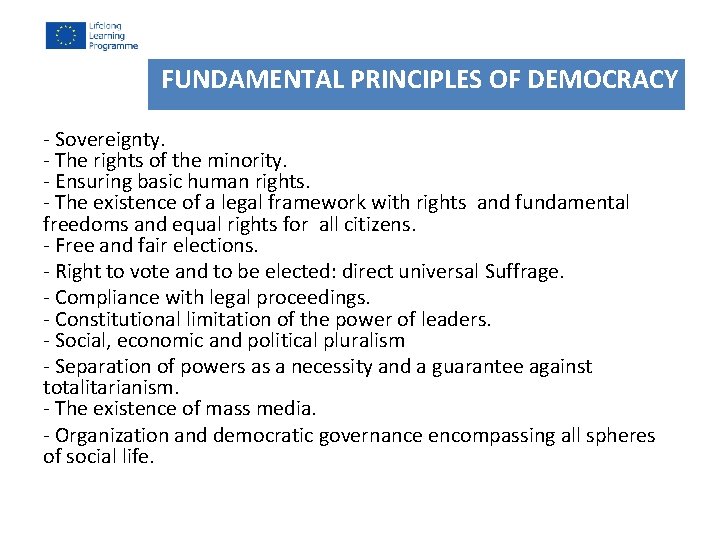 Lifelong Learning Programme

FUNDAMENTAL PRINCIPLES OF DEMOCRACY

- Sovereignty.
- The rights of the minority.
- Ensuring basic human rights.
- The existence of a legal framework with rights and fundamental freedoms and equal rights for all citizens.
- Free and fair elections.
- Right to vote and to be elected: direct universal Suffrage.
- Compliance with legal proceedings.
- Constitutional limitation of the power of leaders.
- Social, economic and political pluralism
- Separation of powers as a necessity and a guarantee against totalitarianism.
- The existence of mass media.
- Organization and democratic governance encompassing all spheres of social life.